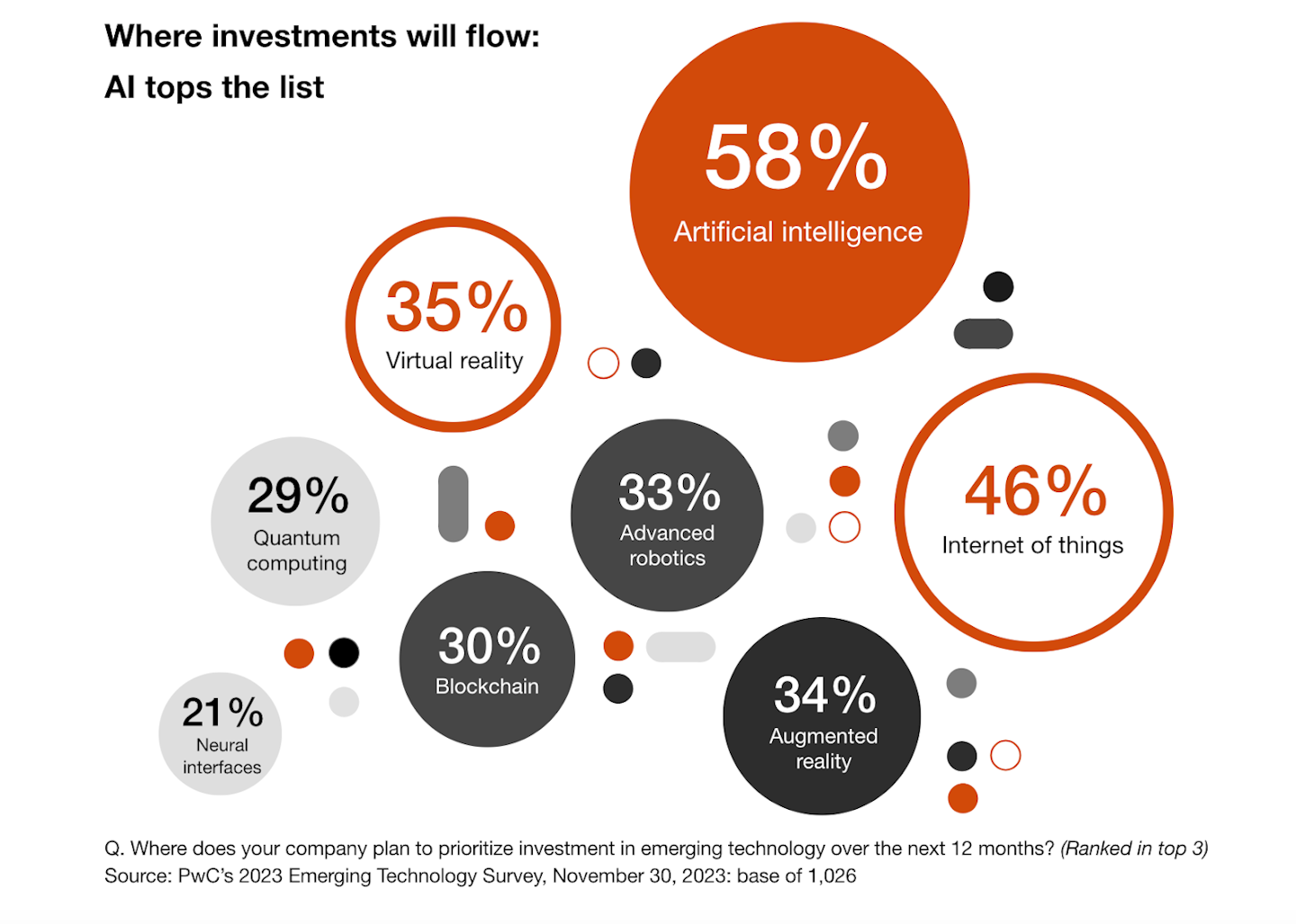 Where investments will flow:
AI tops the list

58%
Artificial intelligence

35%
Virtual reality

46%
Internet of things

29%
Quantum computing

33%
Advanced robotics

30%
Blockchain

34%
Augmented reality

21%
Neural interfaces

Q. Where does your company plan to prioritize investment in emerging technology over the next 12 months? (Ranked in top 3)
Source: PwC's 2023 Emerging Technology Survey, November 30, 2023: base of 1,026